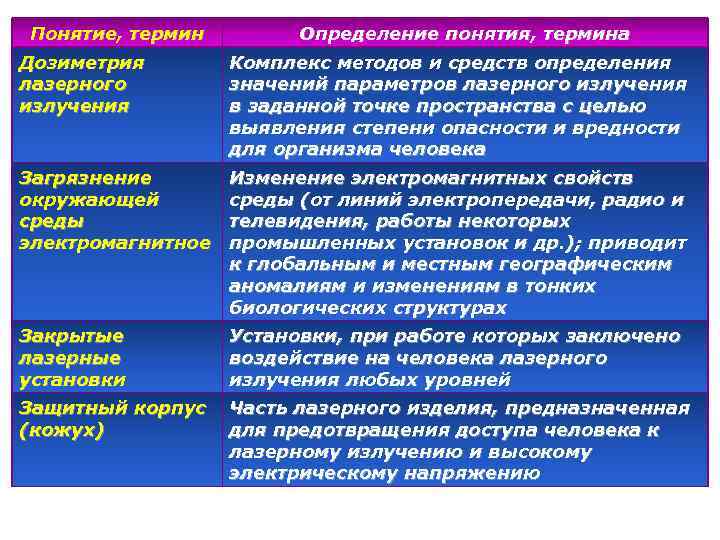 | Понятие, термин | Определение понятия, термина |
|---|---|
| Дозиметрия лазерного излучения | Комплекс методов и средств определения значений параметров лазерного излучения в заданной точке пространства с целью выявления степени опасности и вредности для организма человека |
| Загрязнение окружающей среды электромагнитное | Изменение электромагнитных свойств среды (от линий электропередачи, радио и телевидения, работы некоторых промышленных установок и др.); приводит к глобальным и местным географическим аномалиям и изменениям в тонких биологических структурах |
| Закрытые лазерные установки | Установки, при работе которых заключено воздействие на человека лазерного излучения любых уровней |
| Защитный корпус (кожух) | Часть лазерного изделия, предназначенная для предотвращения доступа человека к лазерному излучению и высокому электрическому напряжению |